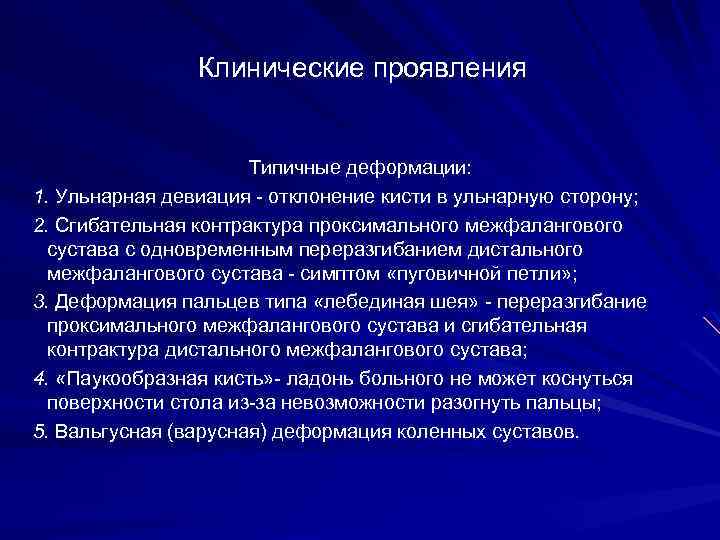 Клинические проявления

Типичные деформации:

1. Ульнарная девиация - отклонение кисти в ульнарную сторону;

2. Сгибательная контрактура проксимального межфалангового сустава с одновременным переразгибанием дистального межфалангового сустава - симптом «пуговичной петли»;

3. Деформация пальцев типа «лебединая шея» - переразгибание проксимального межфалангового сустава и сгибательная контрактура дистального межфалангового сустава;

4. «Паукообразная кисть»- ладонь больного не может коснуться поверхности стола из-за невозможности разогнуть пальцы;

5. Вальгусная (варусная) деформация коленных суставов.